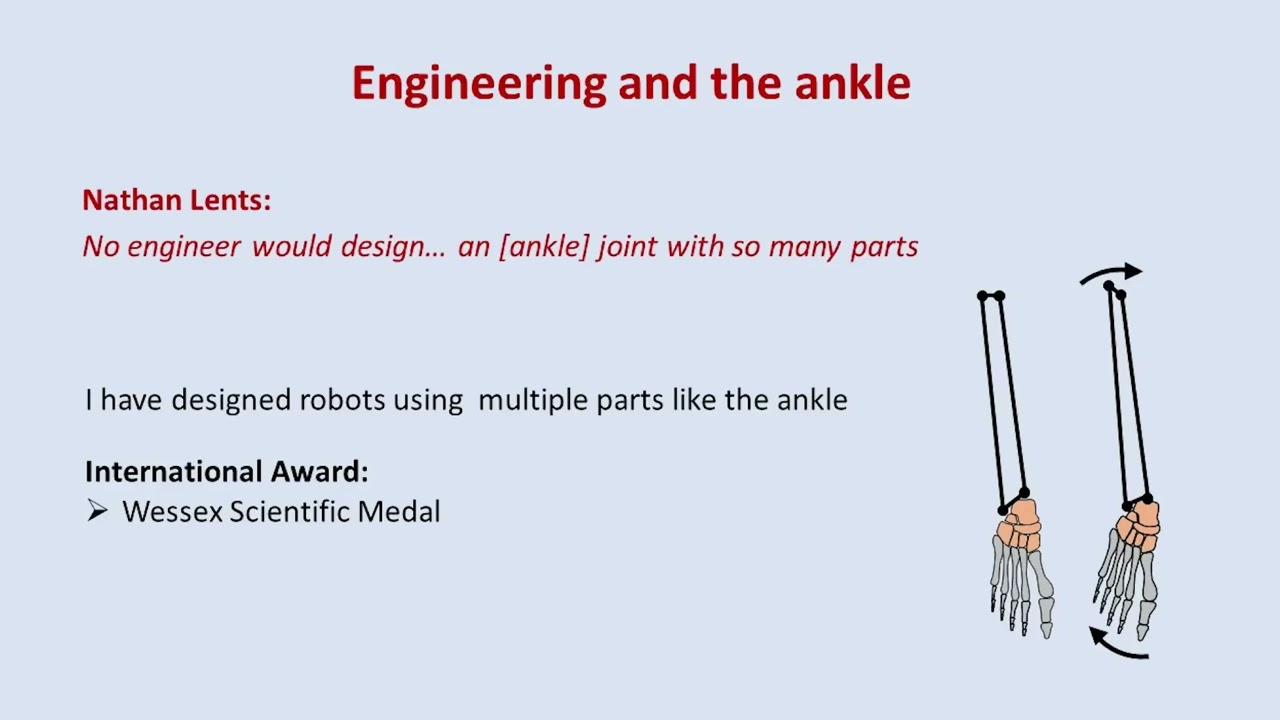 Engineering and the ankle

Nathan Lents:
No engineer would design… an [ankle] joint with so many parts

I have designed robots using multiple parts like the ankle

International Award:
➢ Wessex Scientific Medal